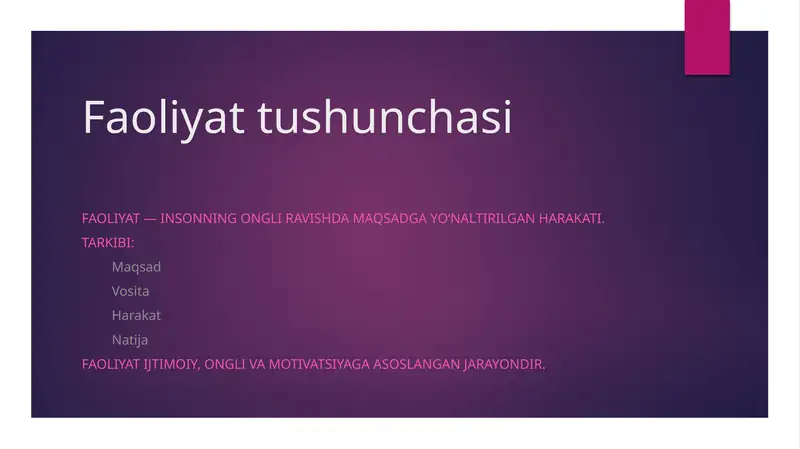 Faoliyat tushunchasi

FAOLIYAT — INSONNING ONGLI RAVISHDA MAQSADGA YO'NALTIRILGAN HARAKATI.

TARKIBI:

Maqsad

Vosita

Harakat

Natija

FAOLIYAT IJTIMOIY, ONGLI VA MOTIVATSIYAGA ASOSLANGAN JARAYONDIR.